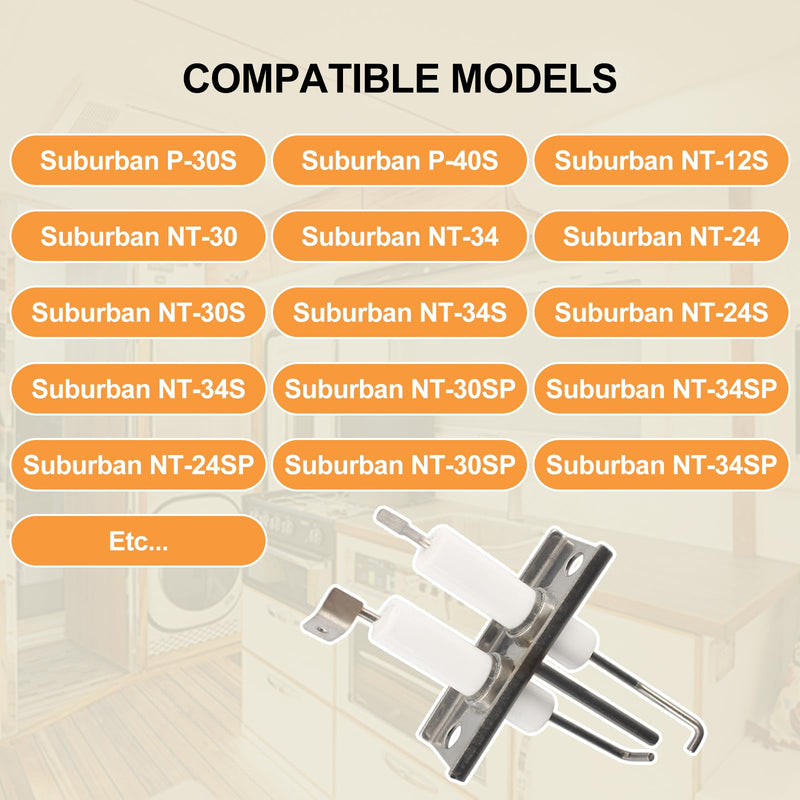 COMPATIBLE MODELS

Suburban P-30S
Suburban P-40S
Suburban NT-12S
Suburban NT-30
Suburban NT-34
Suburban NT-24
Suburban NT-30S
Suburban NT-34S
Suburban NT-24S
Suburban NT-34S
Suburban NT-30SP
Suburban NT-34SP
Suburban NT-24SP
Suburban NT-30SP
Suburban NT-34SP
Etc...